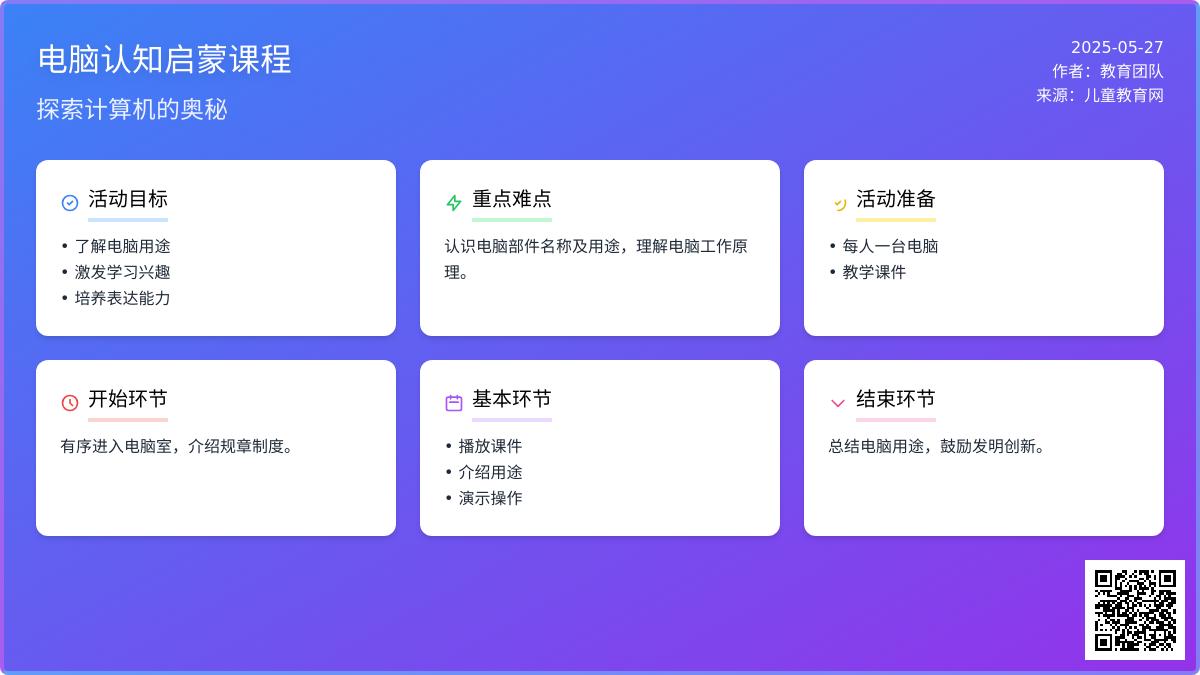 电脑认知启蒙课程

探索计算机的奥秘

2025-05-27
作者：教育团队
来源：儿童教育网

活动目标

• 了解电脑用途
• 激发学习兴趣
• 培养表达能力

重点难点

认识电脑部件名称及用途，理解电脑工作原理。

活动准备

• 每人一台电脑
• 教学课件

开始环节

有序进入电脑室，介绍规章制度。

基本环节

• 播放课件
• 介绍用途
• 演示操作

结束环节

总结电脑用途，鼓励发明创新。